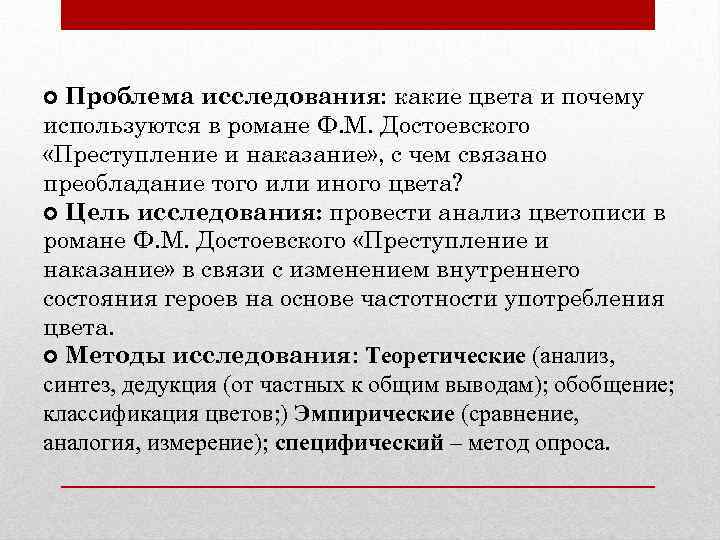 Проблема исследования: какие цвета и почему используются в романе Ф.М. Достоевского «Преступление и наказание», с чем связано преобладание того или иного цвета?

Цель исследования: провести анализ цветописи в романе Ф.М. Достоевского «Преступление и наказание» в связи с изменением внутреннего состояния героев на основе частотности употребления цвета.

Методы исследования: Теоретические (анализ, синтез, дедукция (от частных к общим выводам); обобщение; классификация цветов;) Эмпирические (сравнение, аналогия, измерение); специфический – метод опроса.